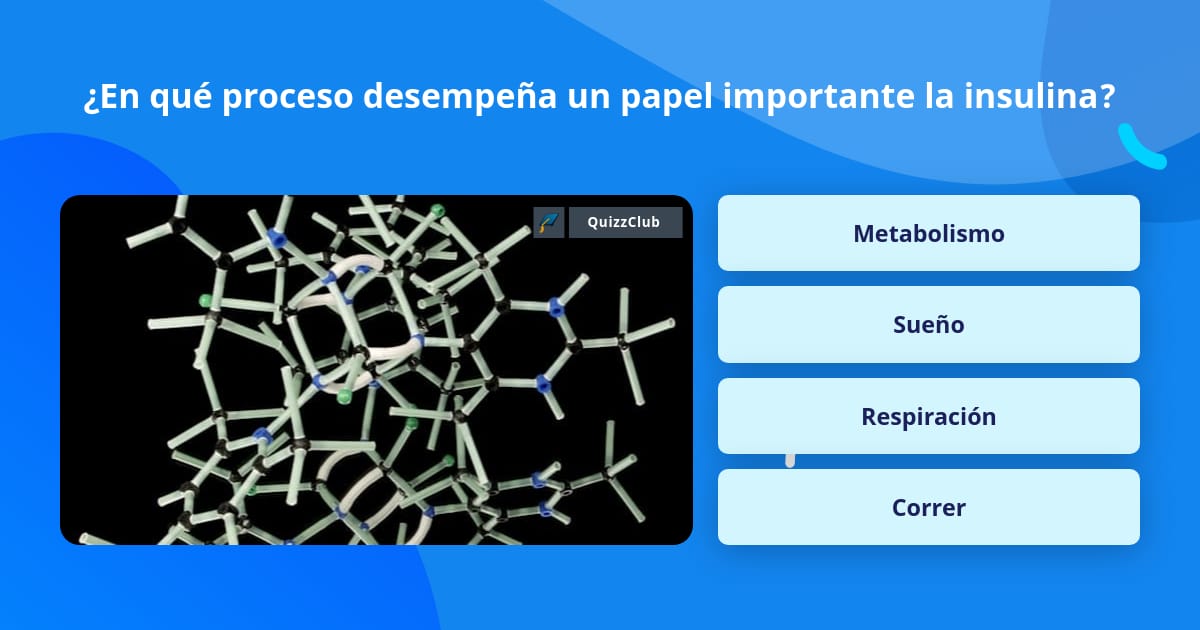 ¿En qué proceso desempeña un papel importante la insulina?

QuizzClub

Metabolismo

Sueño

Respiración

Correr